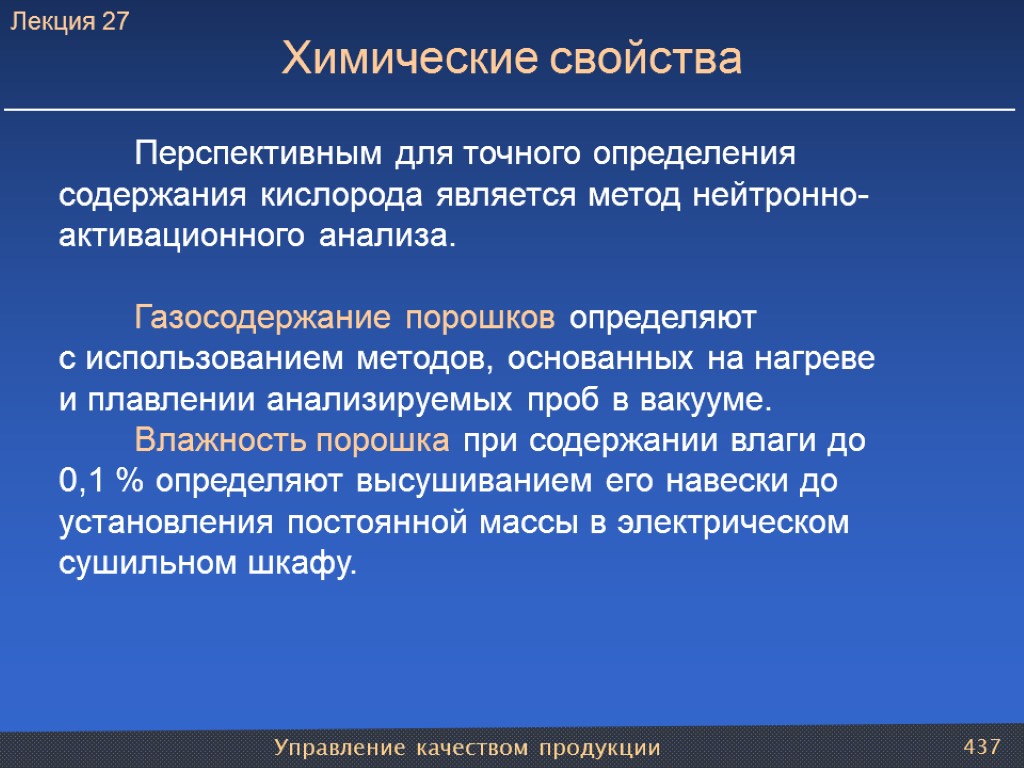 Лекция 27

Химические свойства

Перспективным для точного определения содержания кислорода является метод нейтронно-активационного анализа.

Газосодержание порошков определяют с использованием методов, основанных на нагреве и плавлении анализируемых проб в вакууме.

Влажность порошка при содержании влаги до 0,1 % определяют высушиванием его навески до установления постоянной массы в электрическом сушильном шкафу.

Управление качеством продукции

437